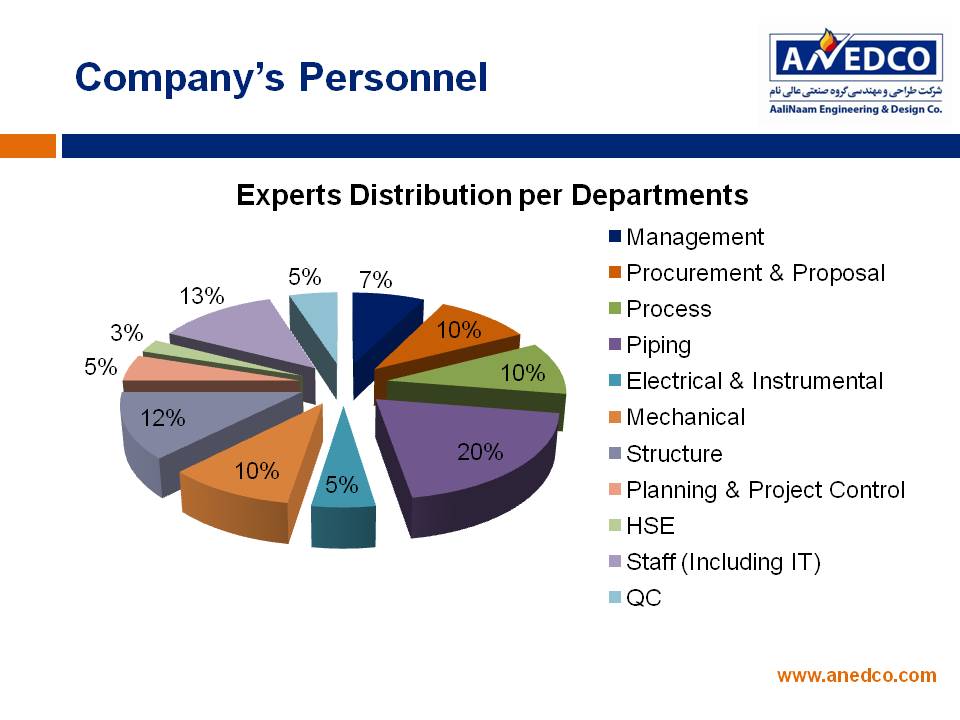 Company's Personnel

ANEDCO
شرکت طراحی و مهندسی گروه صنعتی عالی نام
AaliNaam Engineering & Design Co.

Experts Distribution per Departments

7%
10%
10%
20%
5%
10%
12%
5%
3%
13%
5%

Management
Procurement & Proposal
Process
Piping
Electrical & Instrumental
Mechanical
Structure
Planning & Project Control
HSE
Staff (Including IT)
QC

www.anedco.com